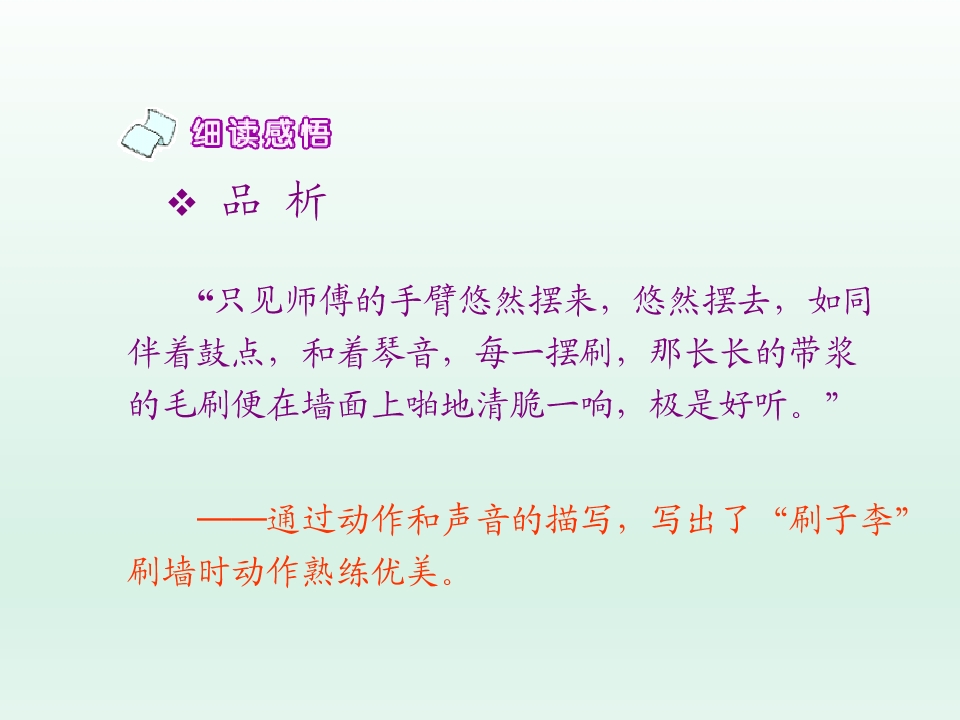 细读感悟

❖ 品 析

“只见师傅的手臂悠然摆来，悠然摆去，如同伴着鼓点，和着琴音，每一摆刷，那长长的带浆的毛刷便在墙面上啪地清脆一响，极是好听。”

——通过动作和声音的描写，写出了“刷子李”刷墙时动作熟练优美。